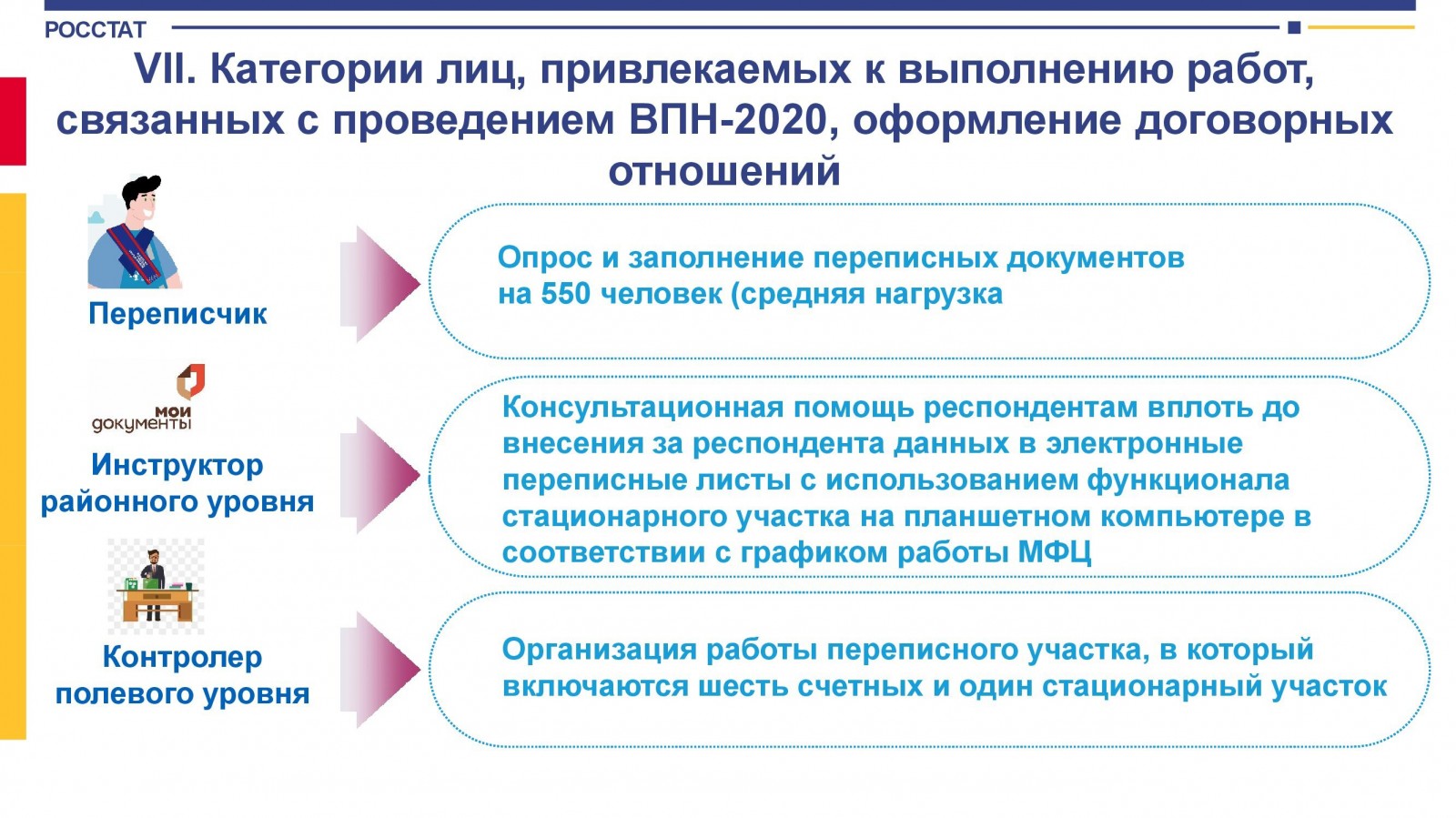 РОССТАТ

VII. Категории лиц, привлекаемых к выполнению работ, связанных с проведением ВПН-2020, оформление договорных отношений

Переписчик

Опрос и заполнение переписных документов на 550 человек (средняя нагрузка

мои документы

Инструктор районного уровня

Консультационная помощь респондентам вплоть до внесения за респондента данных в электронные переписные листы с использованием функционала стационарного участка на планшетном компьютере в соответствии с графиком работы МФЦ

Контролер полевого уровня

Организация работы переписного участка, в который включаются шесть счетных и один стационарный участок